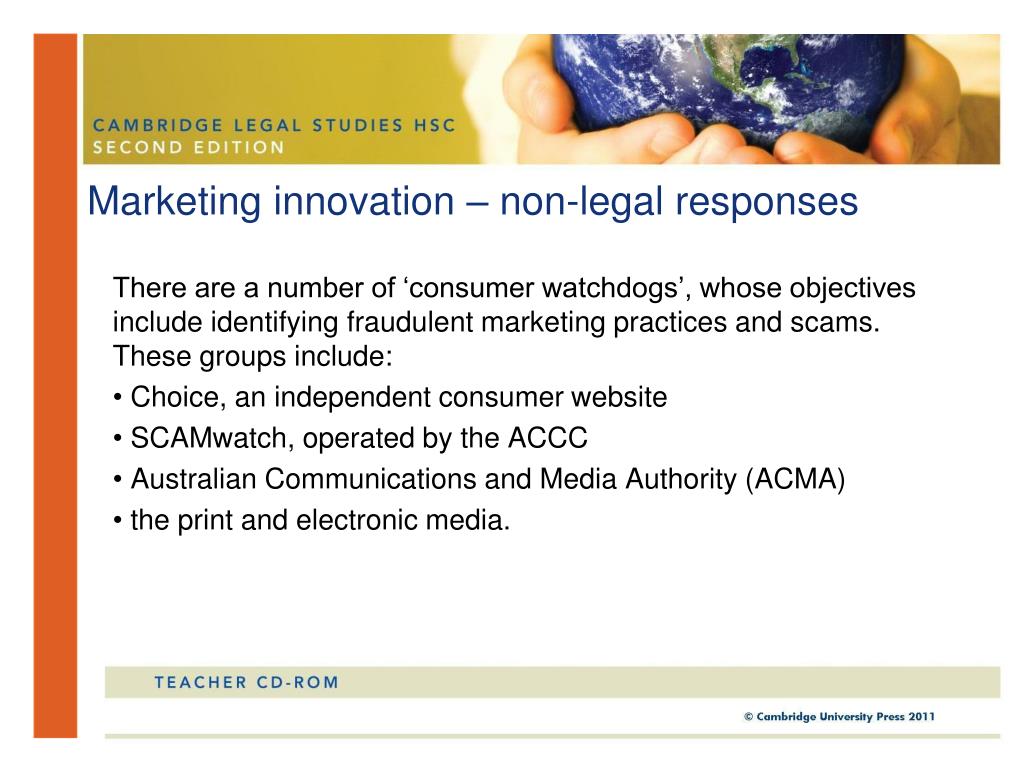 CAMBRIDGE LEGAL STUDIES HSC
SECOND EDITION

Marketing innovation – non-legal responses

There are a number of ‘consumer watchdogs’, whose objectives include identifying fraudulent marketing practices and scams. These groups include:

• Choice, an independent consumer website

• SCAMwatch, operated by the ACCC

• Australian Communications and Media Authority (ACMA)

• the print and electronic media.

TEACHER CD-ROM

© Cambridge University Press 2011